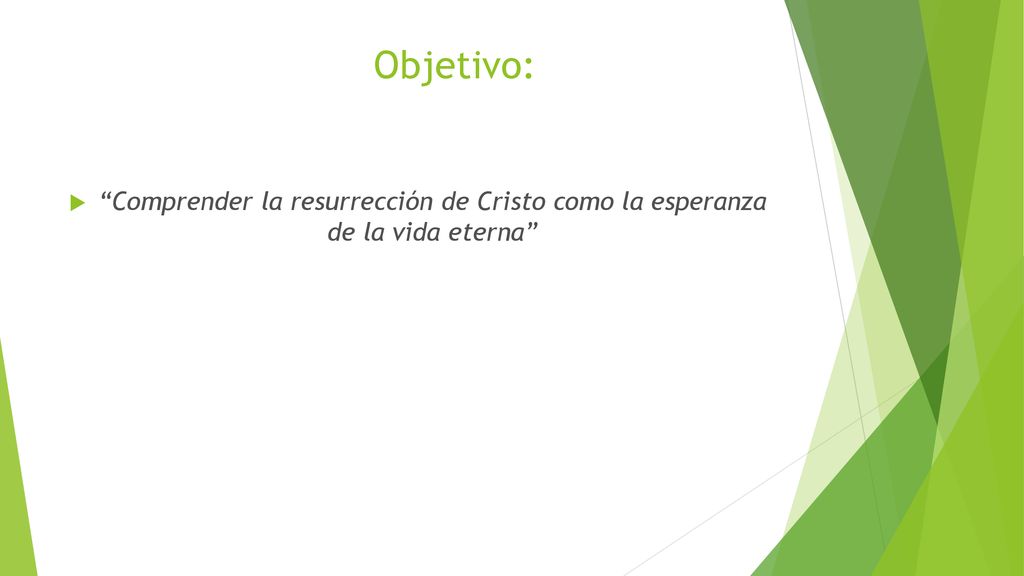 Objetivo:

“Comprender la resurrección de Cristo como la esperanza de la vida eterna”